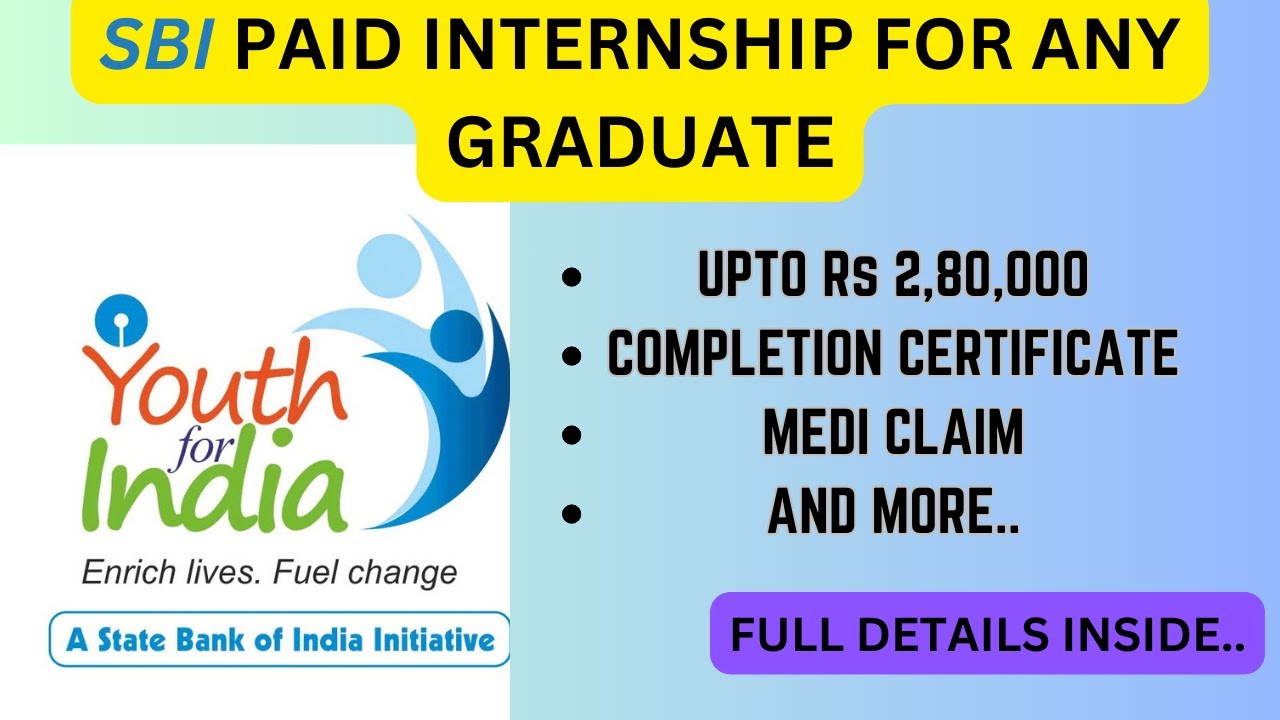 SBI PAID INTERNSHIP FOR ANY GRADUATE

Youth for India
Enrich lives. Fuel change
A State Bank of India Initiative

- UPTO Rs 2,80,000
- COMPLETION CERTIFICATE
- MEDI CLAIM
- AND MORE..

FULL DETAILS INSIDE..